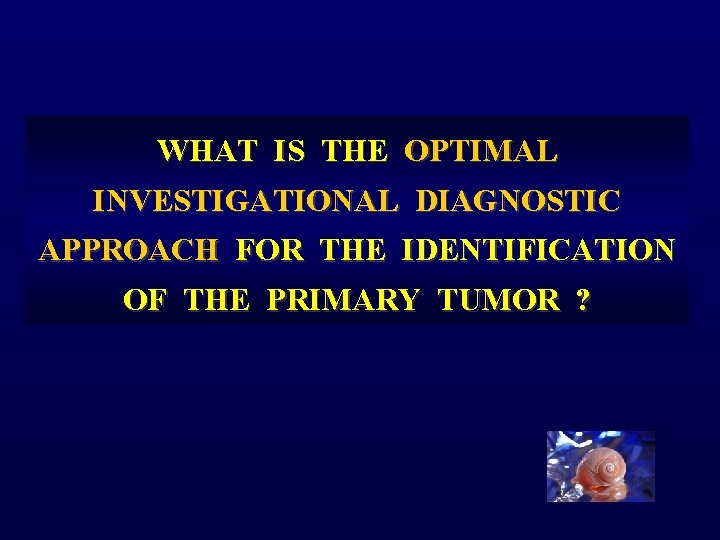 WHAT IS THE OPTIMAL INVESTIGATIONAL DIAGNOSTIC APPROACH FOR THE IDENTIFICATION OF THE PRIMARY TUMOR ?